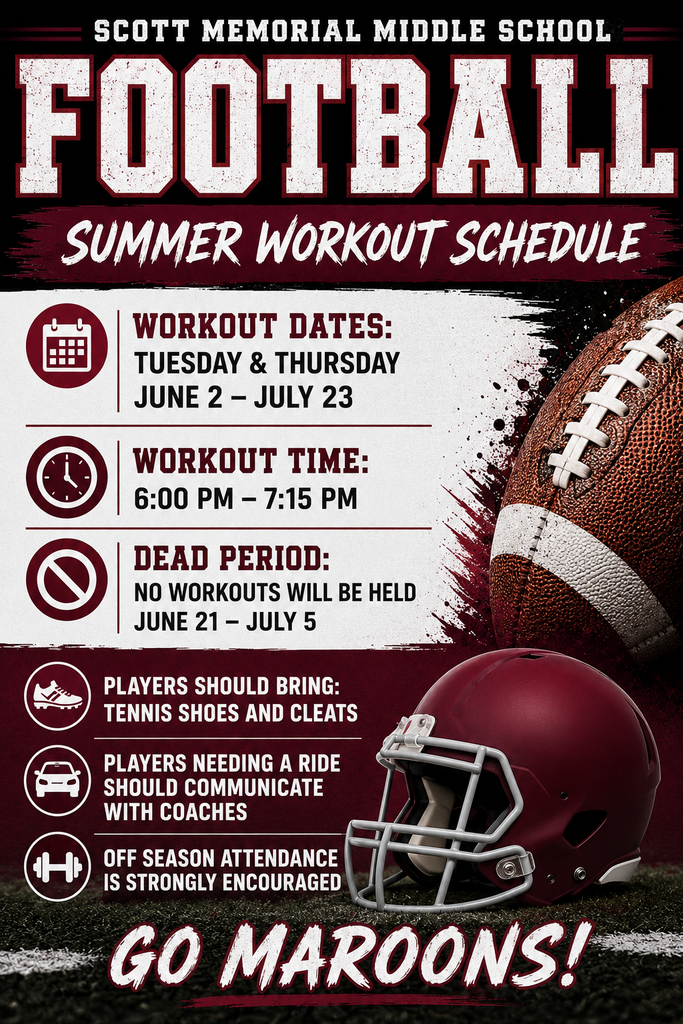 SCOTT MEMORIAL MIDDLE SCHOOL

FOOTBALL

SUMMER WORKOUT SCHEDULE

WORKOUT DATES:
TUESDAY & THURSDAY
JUNE 2 – JULY 23

WORKOUT TIME:
6:00 PM – 7:15 PM

DEAD PERIOD:
NO WORKOUTS WILL BE HELD
JUNE 21 – JULY 5

PLAYERS SHOULD BRING:
TENNIS SHOES AND CLEATS

PLAYERS NEEDING A RIDE SHOULD COMMUNICATE WITH COACHES

OFF SEASON ATTENDANCE IS STRONGLY ENCOURAGED

GO MAROONS!